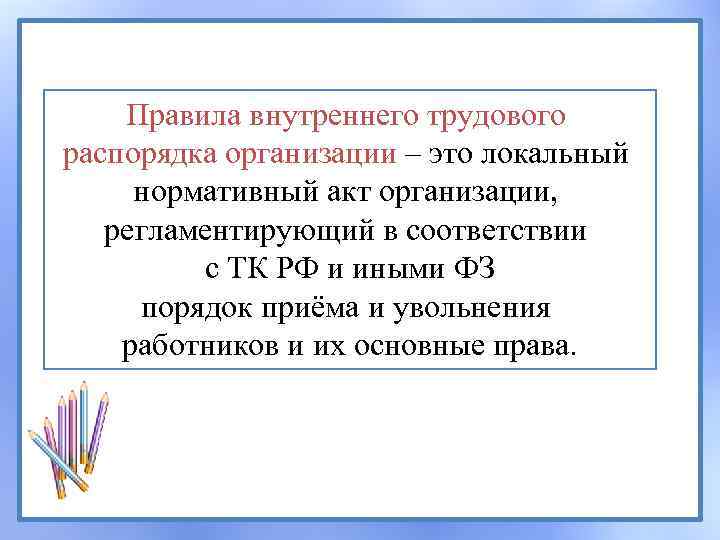 Правила внутреннего трудового распорядка организации – это локальный нормативный акт организации, регламентирующий в соответствии с ТК РФ и иными ФЗ порядок приёма и увольнения работников и их основные права.